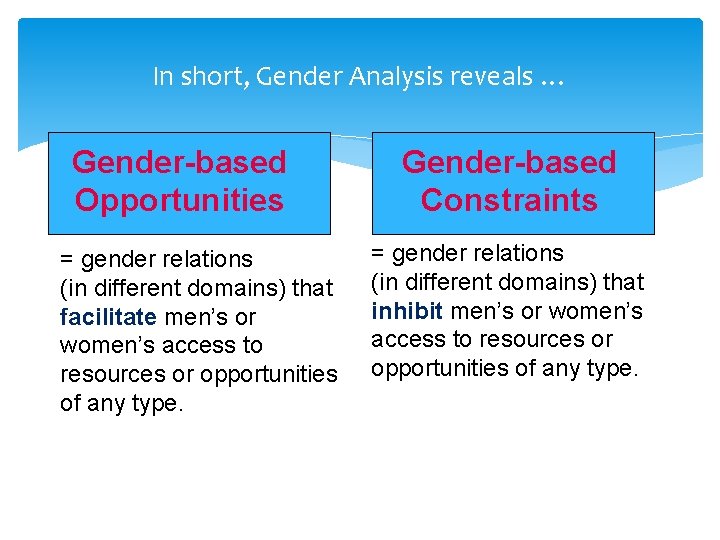 In short, Gender Analysis reveals …

Gender-based Opportunities

= gender relations (in different domains) that facilitate men’s or women’s access to resources or opportunities of any type.

Gender-based Constraints

= gender relations (in different domains) that inhibit men’s or women’s access to resources or opportunities of any type.